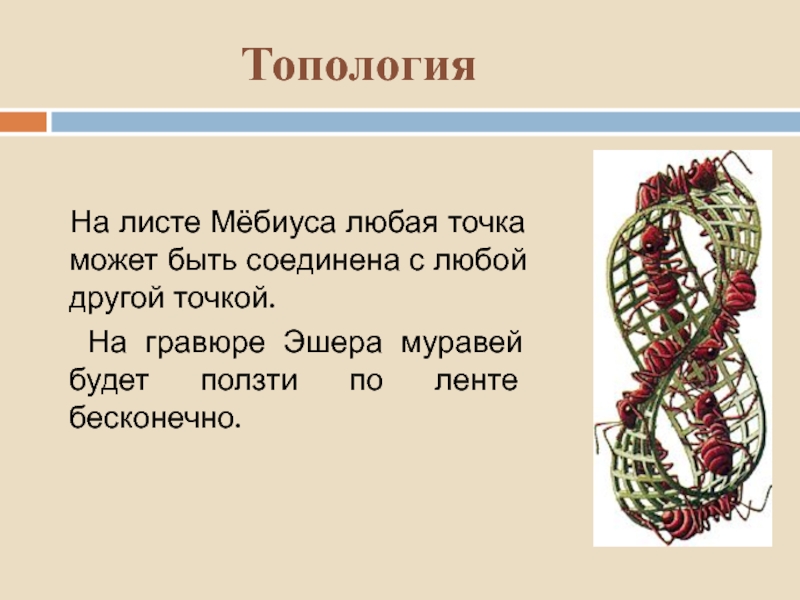 Топология

На листе Мёбиуса любая точка может быть соединена с любой другой точкой.

На гравюре Эшера муравей будет ползти по ленте бесконечно.